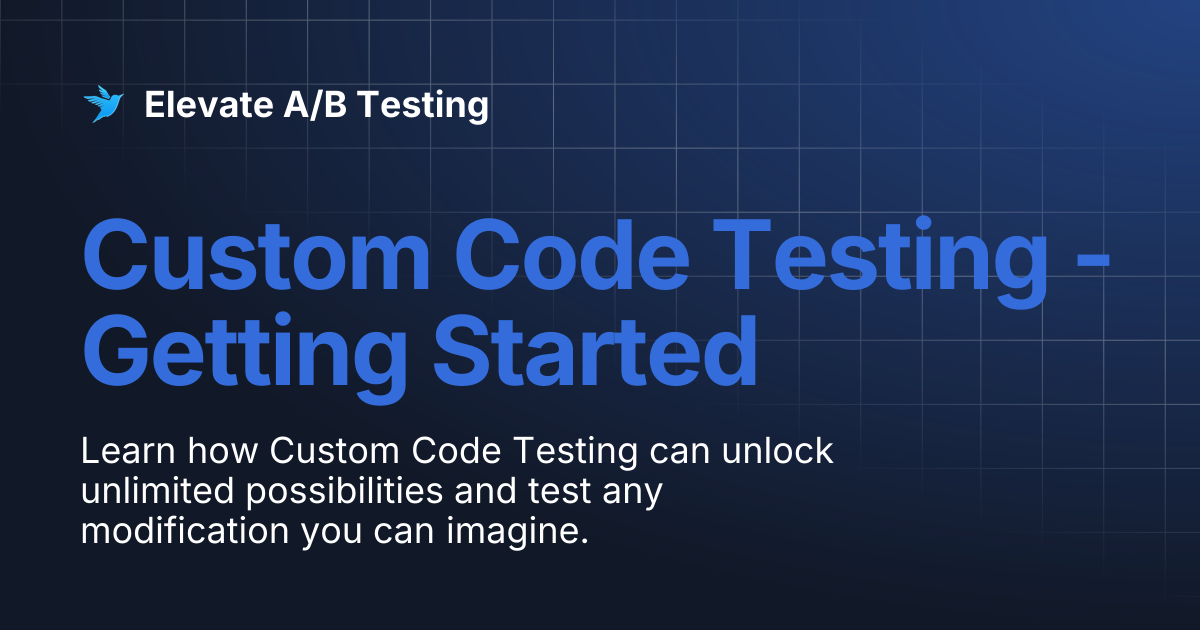 Elevate A/B Testing

Custom Code Testing - Getting Started

Learn how Custom Code Testing can unlock unlimited possibilities and test any modification you can imagine.